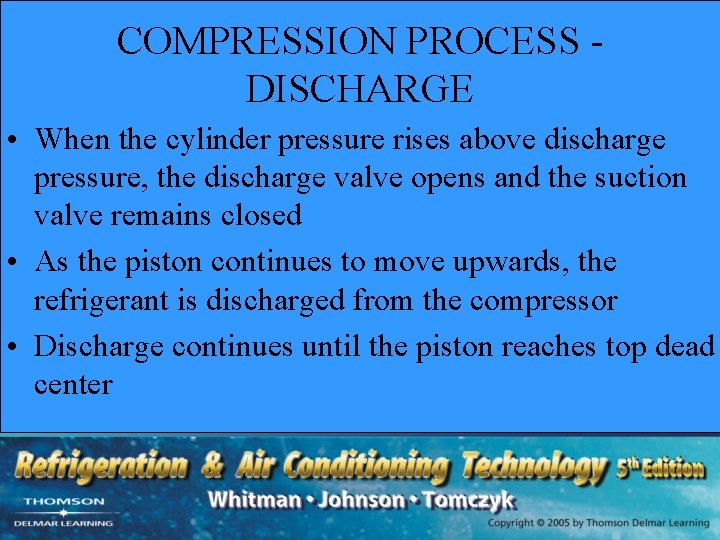 COMPRESSION PROCESS - DISCHARGE

• When the cylinder pressure rises above discharge pressure, the discharge valve opens and the suction valve remains closed

• As the piston continues to move upwards, the refrigerant is discharged from the compressor

• Discharge continues until the piston reaches top dead center

Refrigeration & Air Conditioning Technology 5th Edition

Whitman • Johnson • Tomczyk

THOMSON

DELMAR LEARNING

Copyright © 2005 by Thomson Delmar Learning